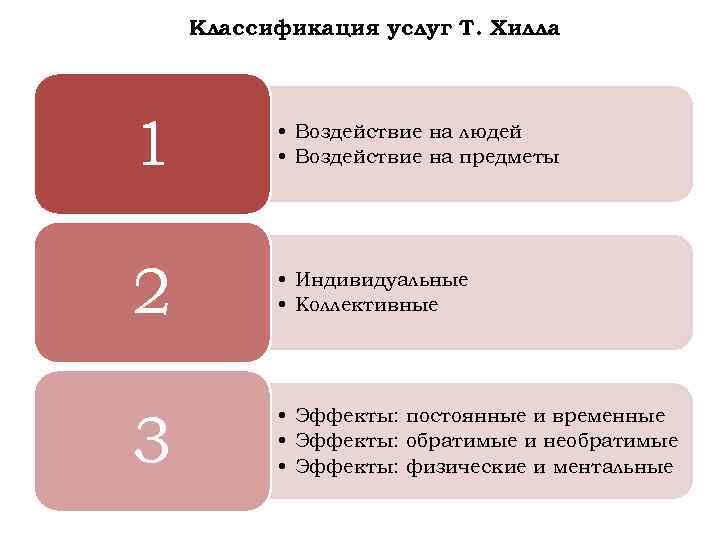 Классификация услуг Т. Хилла

1

• Воздействие на людей
• Воздействие на предметы

2

• Индивидуальные
• Коллективные

3

• Эффекты: постоянные и временные
• Эффекты: обратимые и необратимые
• Эффекты: физические и ментальные